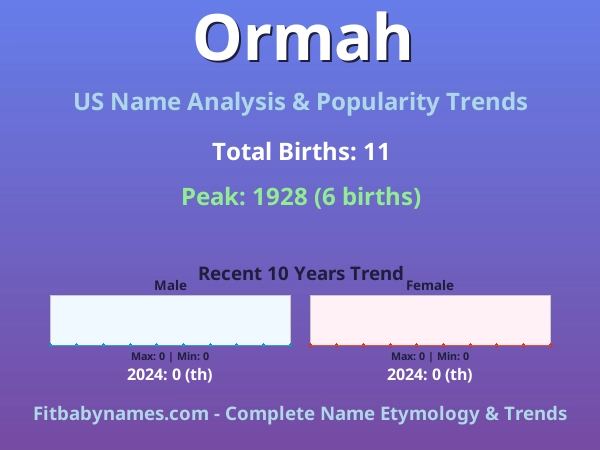 Ormah

US Name Analysis & Popularity Trends

Total Births: 11

Peak: 1928 (6 births)

Recent 10 Years Trend

Male

Max: 0 | Min: 0

2024: 0 (th)

Female

Max: 0 | Min: 0

2024: 0 (th)

Fitbabynames.com - Complete Name Etymology & Trends